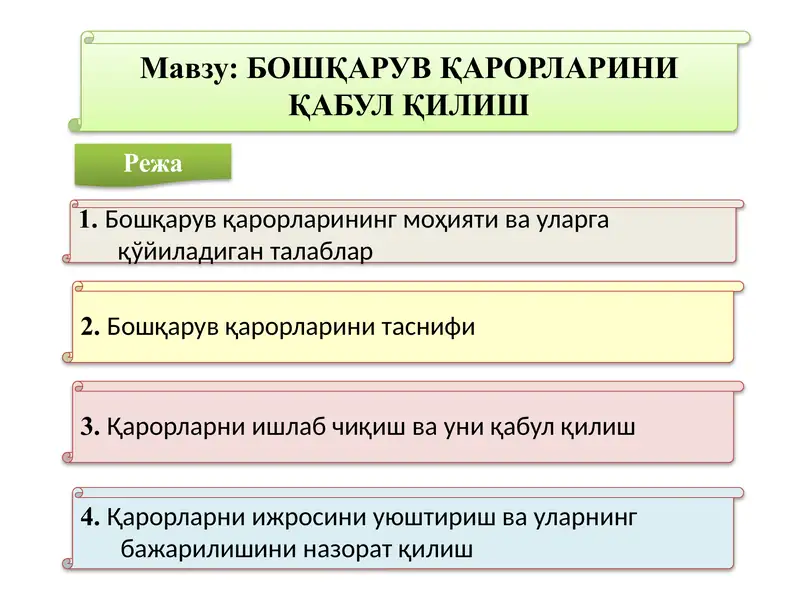 Мавзу: БОШҚАРУВ ҚАРОРЛАРИНИ ҚАБУЛ ҚИЛИШ

Режа

1. Бошқарув қарорларининг моҳияти ва уларга қўйиладиган талаблар

2. Бошқарув қарорларини таснифи

3. Қарорларни ишлаб чиқиш ва уни қабул қилиш

4. Қарорларни ижросини уюштириш ва уларнинг бажарилишини назорат қилиш